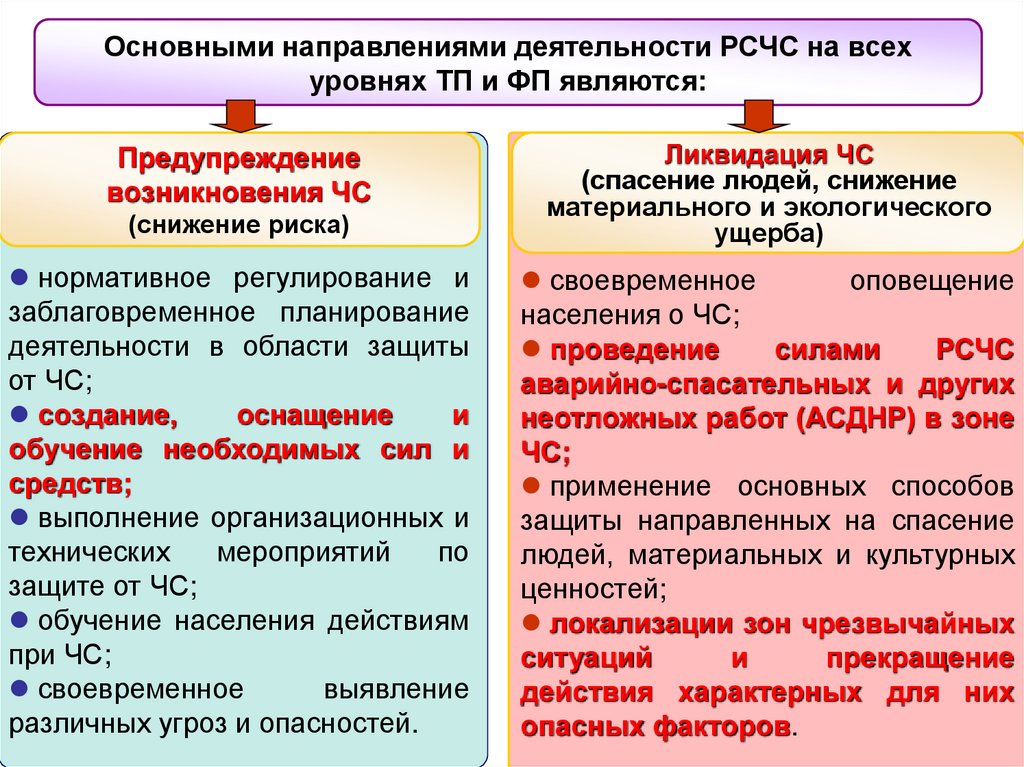 Основными направлениями деятельности РСЧС на всех уровнях ТП и ФП являются:

Предупреждение возникновения ЧС
(снижение риска)

● нормативное регулирование и заблаговременное планирование деятельности в области защиты от ЧС;
● создание, оснащение и обучение необходимых сил и средств;
● выполнение организационных и технических мероприятий по защите от ЧС;
● обучение населения действиям при ЧС;
● своевременное выявление различных угроз и опасностей.

Ликвидация ЧС
(спасение людей, снижение материального и экологического ущерба)

● своевременное оповещение населения о ЧС;
● проведение силами РСЧС аварийно-спасательных и других неотложных работ (АСДНР) в зоне ЧС;
● применение основных способов защиты направленных на спасение людей, материальных и культурных ценностей;
● локализации зон чрезвычайных ситуаций и прекращение действия характерных для них опасных факторов.